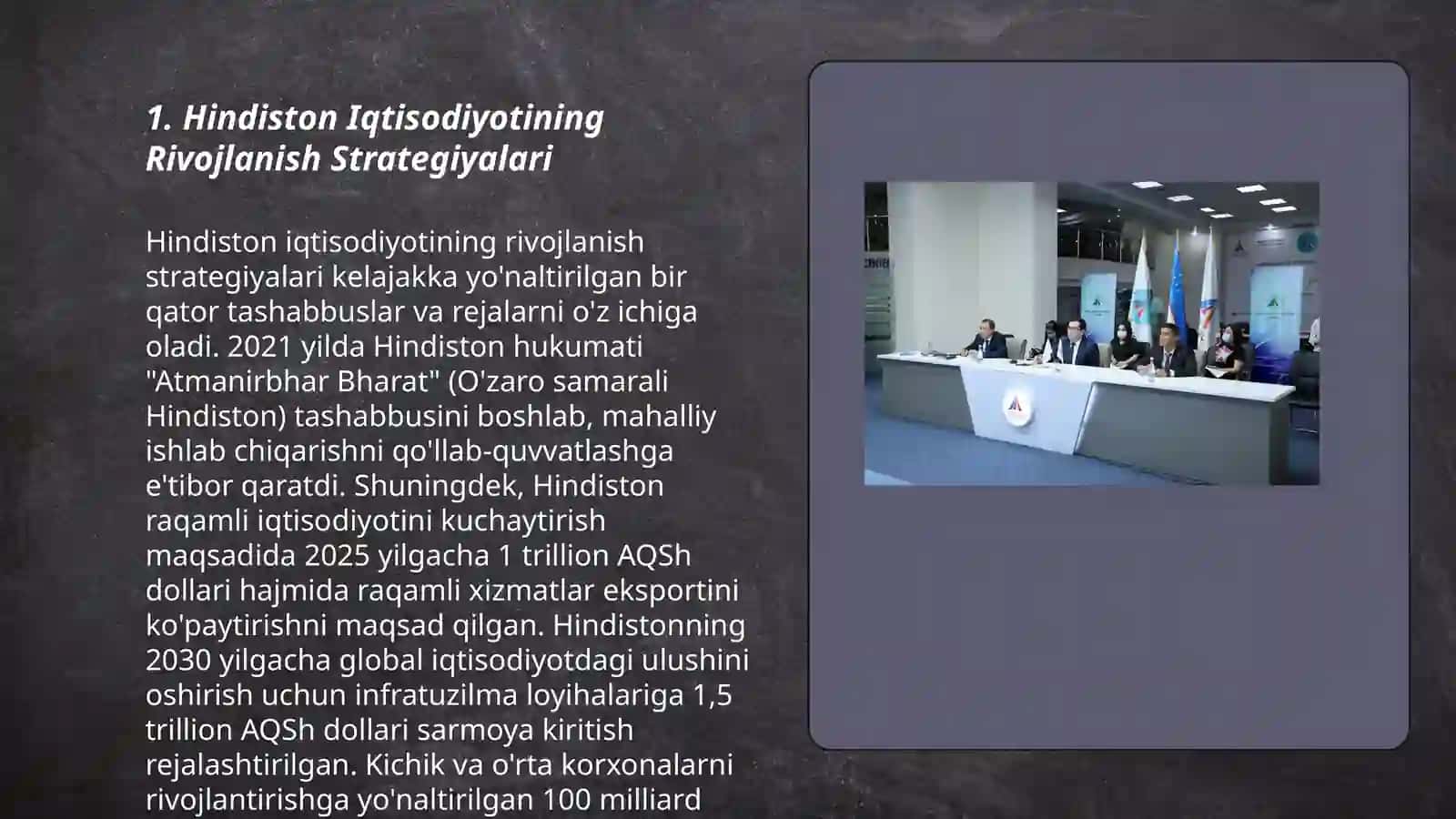 1. Hindiston Iqtisodiyotining Rivojlanish Strategiyalari

Hindiston iqtisodiyotining rivojlanish strategiyalari kelajakka yo'naltirilgan bir qator tashabbuslar va rejalarni o'z ichiga oladi. 2021 yilda Hindiston hukumati "Atmanirbhar Bharat" (O'zaro samarali Hindiston) tashabbusini boshlab, mahalliy ishlab chiqarishni qo'llab-quvvatlashga e'tibor qaratdi. Shuningdek, Hindiston raqamli iqtisodiyotini kuchaytirish maqsadida 2025 yilgacha 1 trillion AQSh dollari hajmida raqamli xizmatlar eksportini ko'paytirishni maqsad qilgan. Hindistonning 2030 yilgacha global iqtisodiyotdagi ulushini oshirish uchun infratuzilma loyihalariga 1,5 trillion AQSh dollari sarmoya kiritish rejalashtirilgan. Kichik va o'rta korxonalarni rivojlantirishga yo'naltirilgan 100 milliard